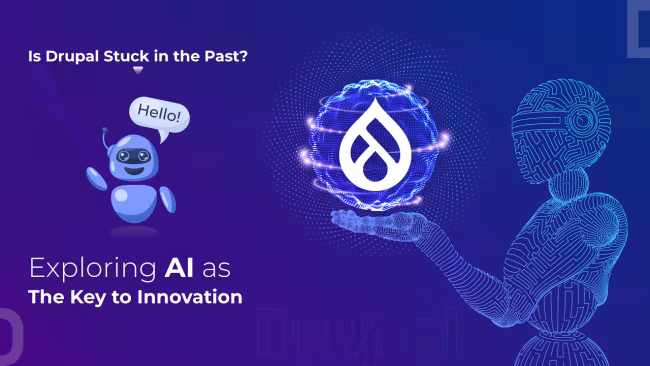 Is Drupal Stuck in the Past?

Hello!

Exploring AI as
The Key to Innovation